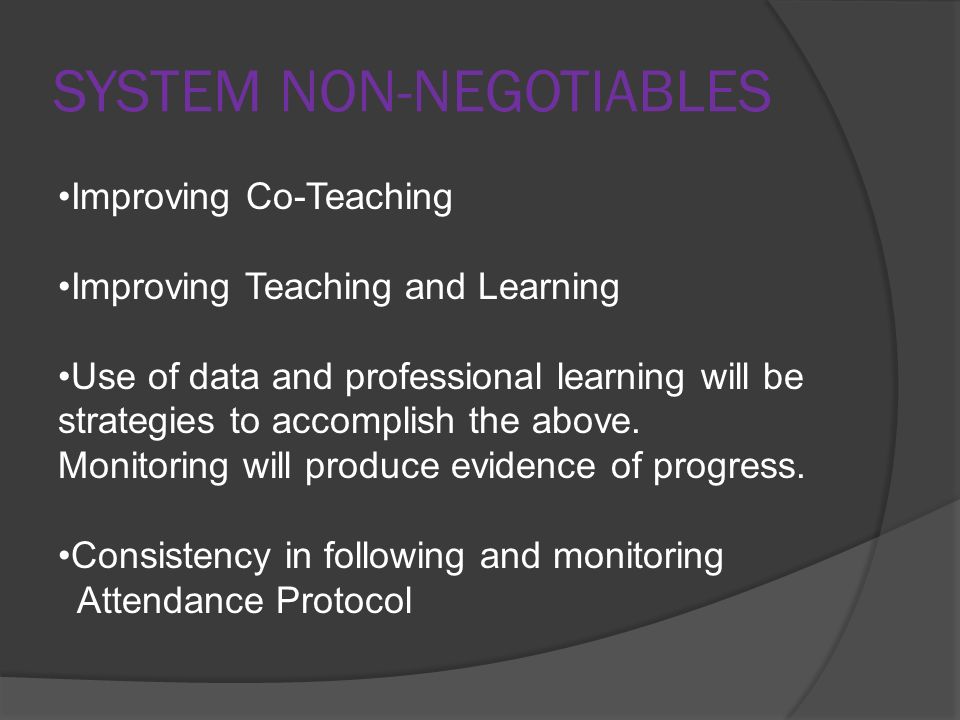 SYSTEM NON-NEGOTIABLES

•Improving Co-Teaching

•Improving Teaching and Learning

•Use of data and professional learning will be strategies to accomplish the above. Monitoring will produce evidence of progress.

•Consistency in following and monitoring Attendance Protocol